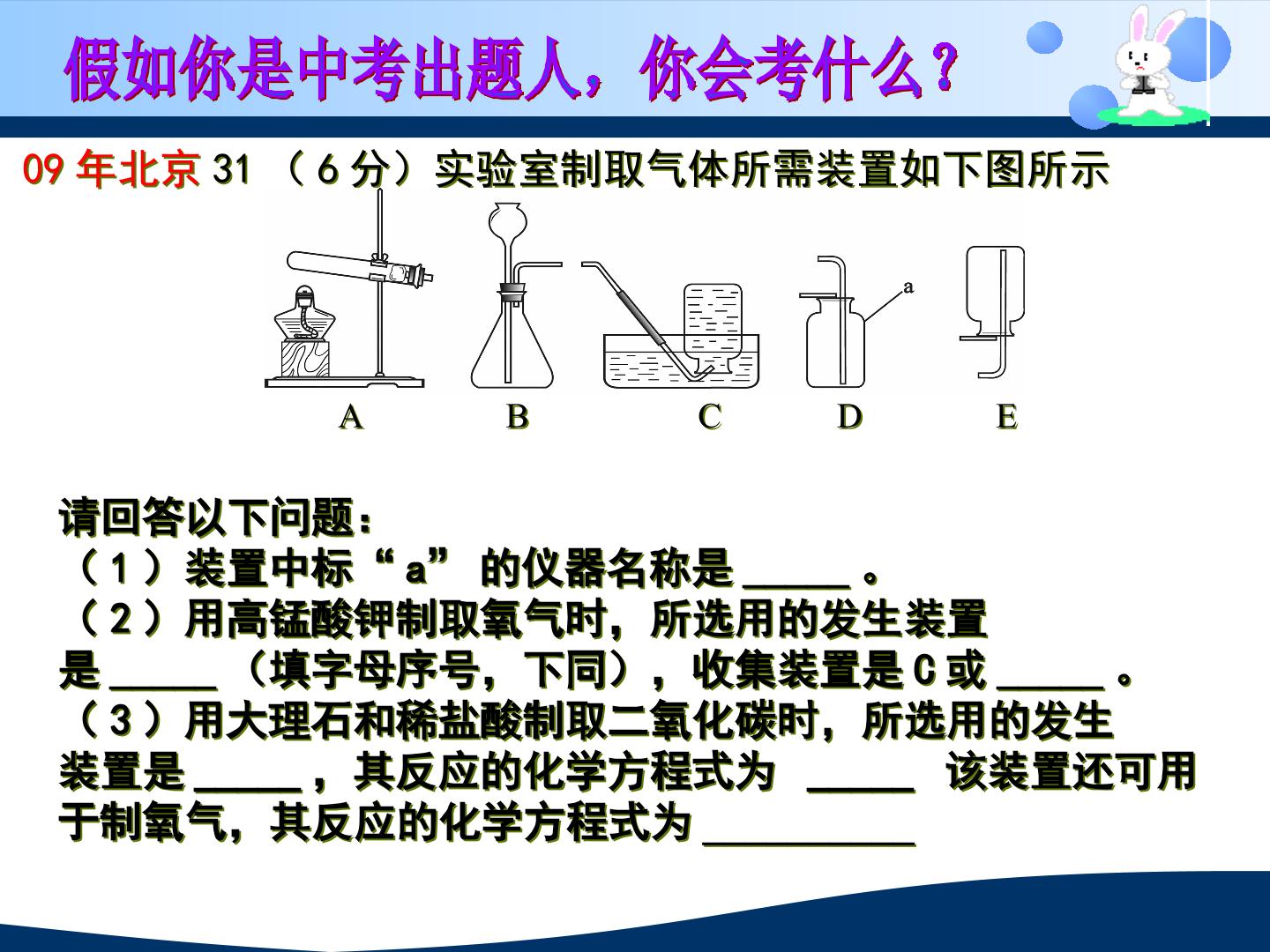 假如你是中考出题人，你会考什么？

09年北京31（6分）实验室制取气体所需装置如下图所示

a

A B C D E

请回答以下问题：
（1）装置中标“a”的仪器名称是____。
（2）用高锰酸钾制取氧气时，所选用的发生装置是____（填字母序号，下同），收集装置是C或____。
（3）用大理石和稀盐酸制取二氧化碳时，所选用的发生装置是____，其反应的化学方程式为 ____ 该装置还可用于制氧气，其反应的化学方程式为____